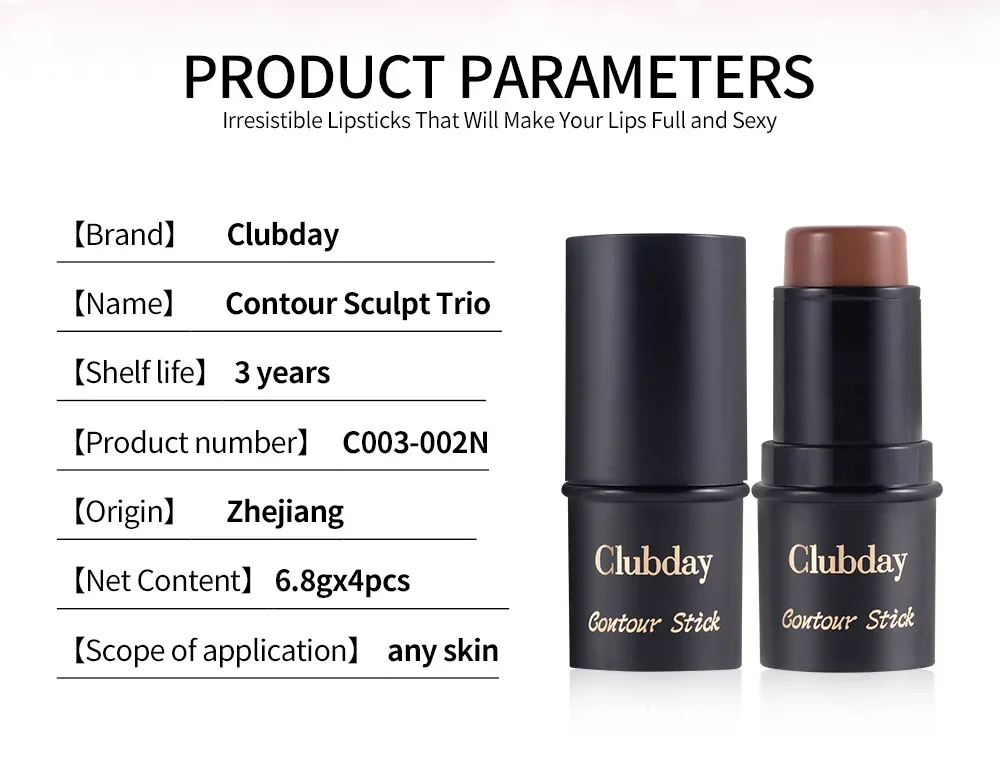 PRODUCT PARAMETERS
Irresistible Lipsticks That Will Make Your Lips Full and Sexy

【Brand】 Clubday

【Name】 Contour Sculpt Trio

【Shelf life】 3 years

【Product number】 C003-002N

【Origin】 Zhejiang

【Net Content】 6.8gx4pcs

【Scope of application】 any skin

Clubday
Contour Stick

Clubday
Contour Stick